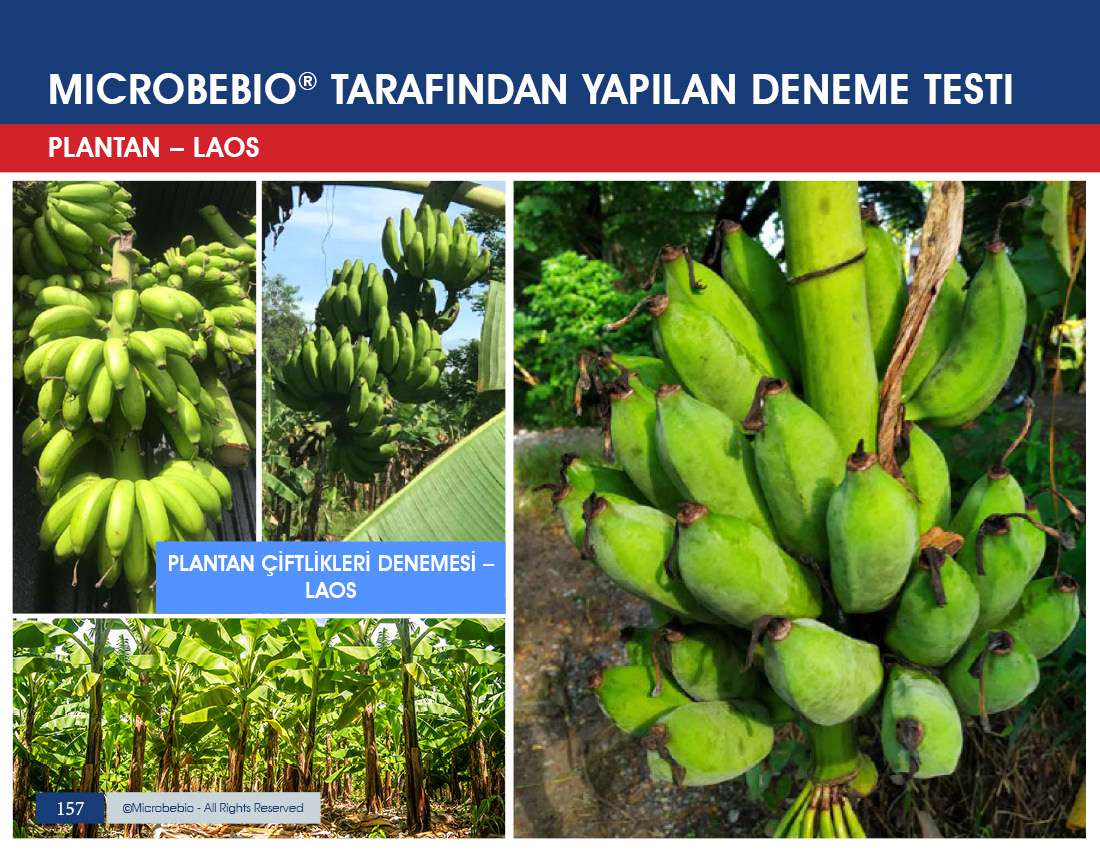 MICROBEBIO® TARAFINDAN YAPILAN DENEME TESTI

PLANTAN – LAOS

PLANTAN ÇİFTLİKLERİ DENEMESİ – LAOS

157

©Microbebio - All Rights Reserved